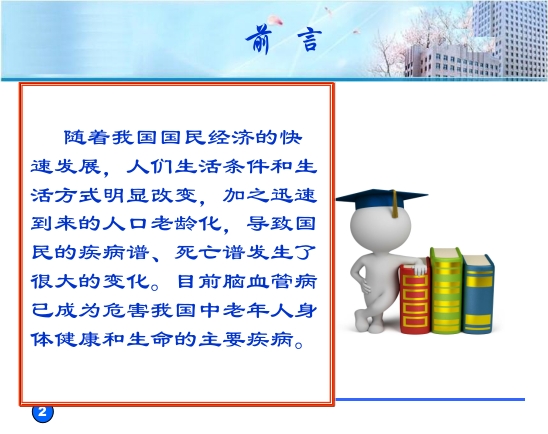 前 言

随着我国国民经济的快速发展，人们生活条件和生活方式明显改变，加之迅速到来的人口老龄化，导致国民的疾病谱、死亡谱发生了很大的变化。目前脑血管病已成为危害我国中老年人身体健康和生命的主要疾病。

2